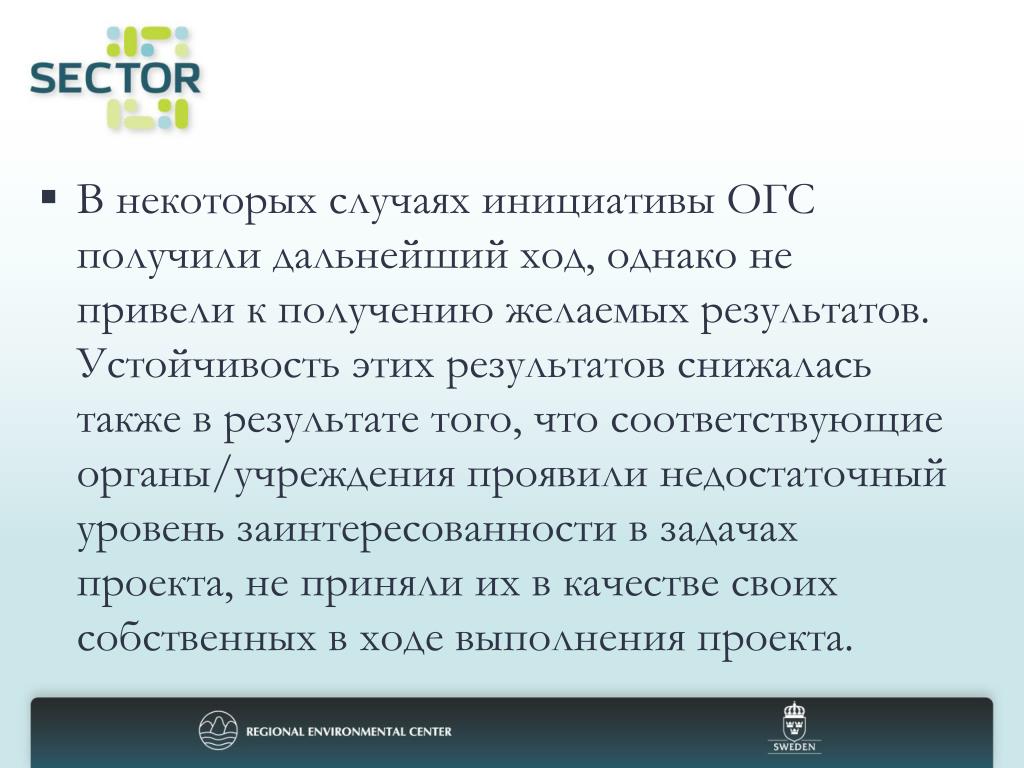 SECTOR

▪ В некоторых случаях инициативы ОГС получили дальнейший ход, однако не привели к получению желаемых результатов. Устойчивость этих результатов снижалась также в результате того, что соответствующие органы/учреждения проявили недостаточный уровень заинтересованности в задачах проекта, не приняли их в качестве своих собственных в ходе выполнения проекта.

REGIONAL ENVIRONMENTAL CENTER

SWEDEN